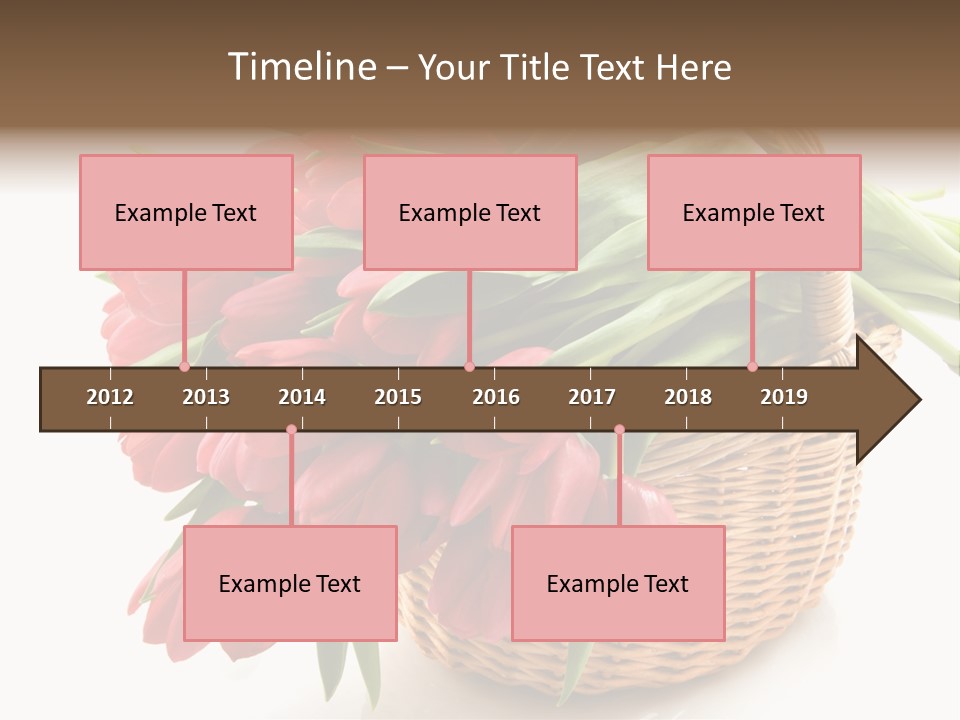 Timeline – Your Title Text Here

Example Text

Example Text

Example Text

2012 2013 2014 2015 2016 2017 2018 2019

Example Text

Example Text